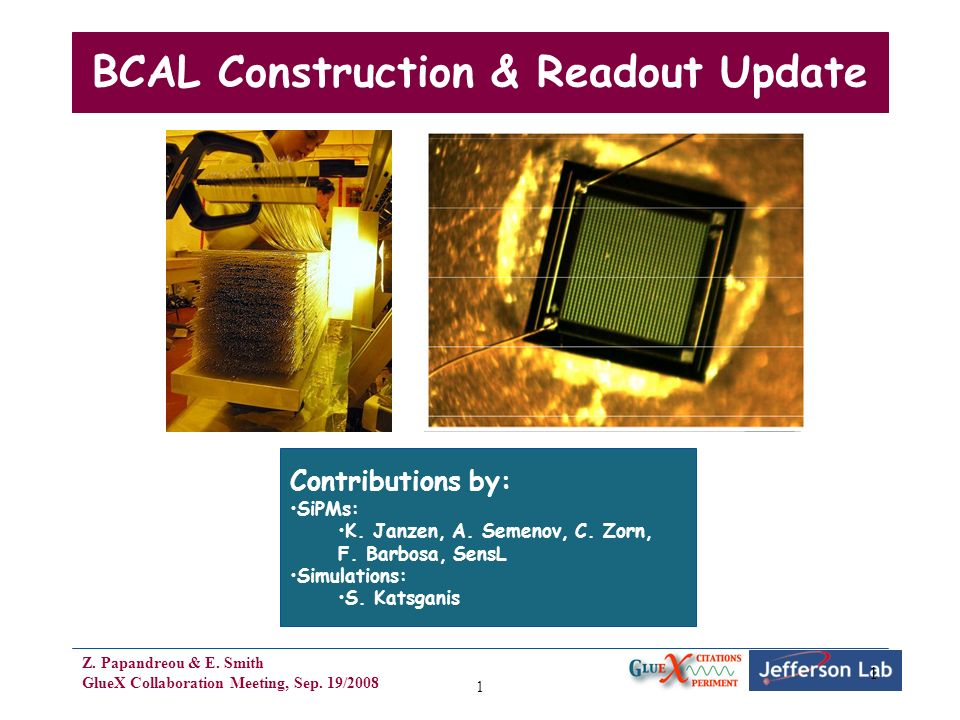 BCAL Construction & Readout Update

Contributions by:
•SiPMs:
•K. Janzen, A. Semenov, C. Zorn, F. Barbosa, SensL
•Simulations:
•S. Katsganis

Z. Papandreou & E. Smith
GlueX Collaboration Meeting, Sep. 19/2008

1

GLUEX CITATIONS PERIMENT

Jefferson Lab

1